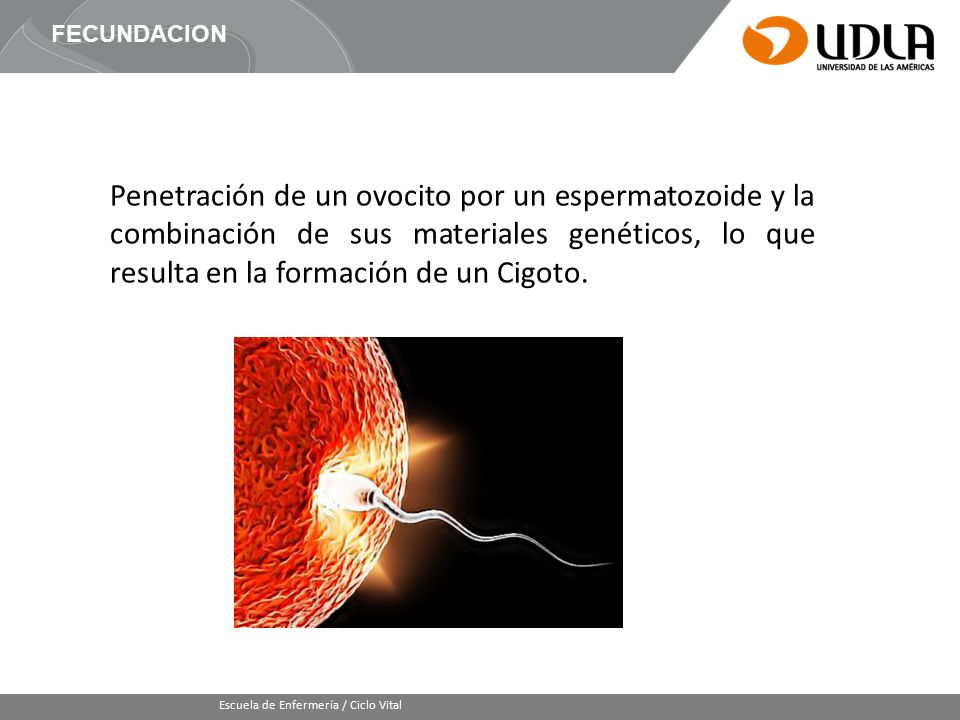 FECUNDACION

UDLA
UNIVERSIDAD DE LAS AMÉRICAS

Penetración de un ovocito por un espermatozoide y la combinación de sus materiales genéticos, lo que resulta en la formación de un Cigoto.

Escuela de Enfermería / Ciclo Vital